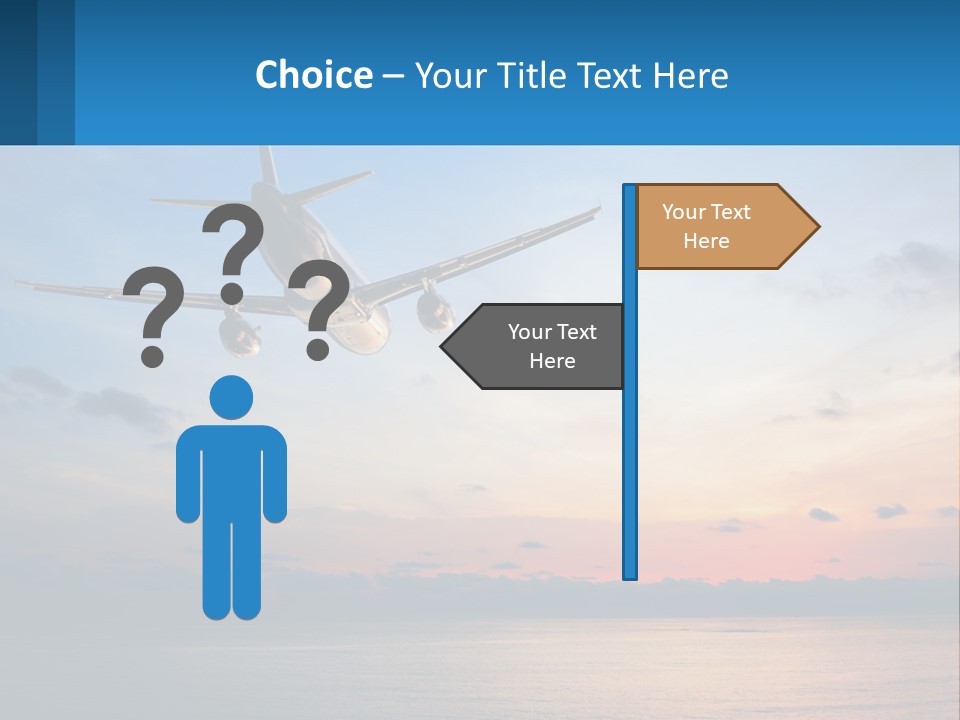 Choice – Your Title Text Here

? ? ?

Your Text Here

Your Text Here